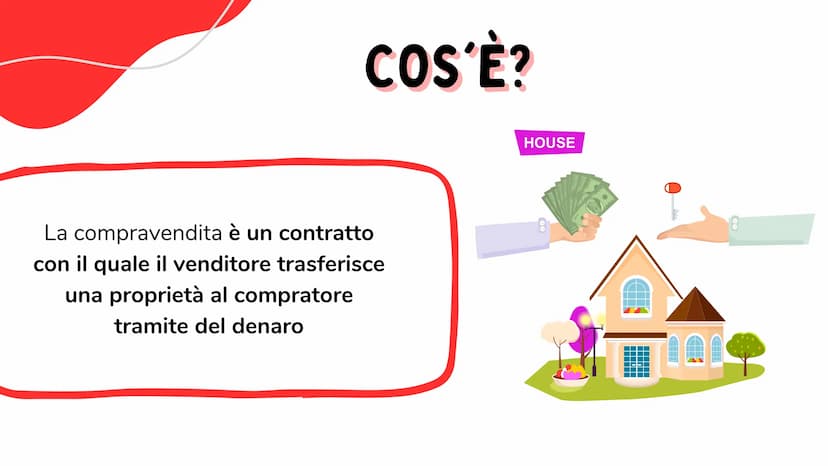 COS'È?

HOUSE

La compravendita è un contratto con il quale il venditore trasferisce una proprietà al compratore tramite del denaro